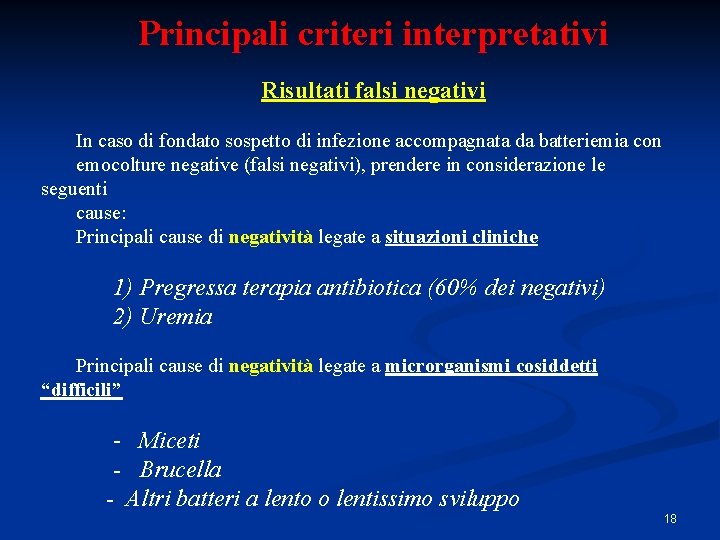 Principali criteri interpretativi

Risultati falsi negativi

In caso di fondato sospetto di infezione accompagnata da batteriemia con emocolture negative (falsi negativi), prendere in considerazione le seguenti cause:
Principali cause di negatività legate a situazioni cliniche

1) Pregressa terapia antibiotica (60% dei negativi)
2) Uremia

Principali cause di negatività legate a microrganismi cosiddetti "difficili"

- Miceti
- Brucella
- Altri batteri a lento o lentissimo sviluppo

18